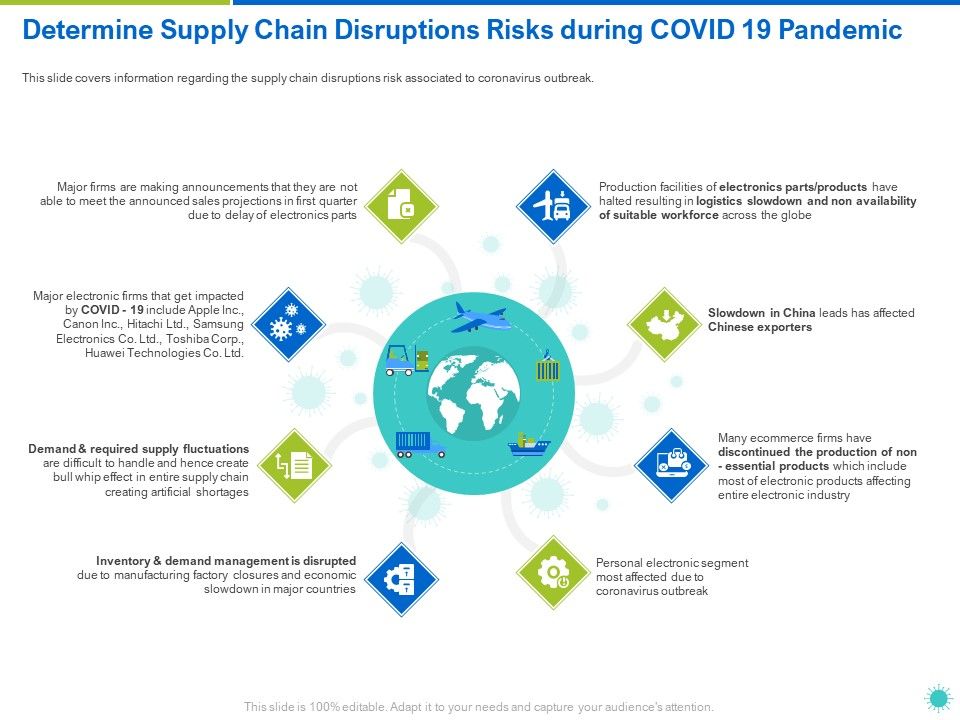 Determine Supply Chain Disruptions Risks during COVID 19 Pandemic

This slide covers information regarding the supply chain disruptions risk associated to coronavirus outbreak.

Major firms are making announcements that they are not able to meet the announced sales projections in first quarter due to delay of electronics parts

Major electronic firms that get impacted by COVID - 19 include Apple Inc., Canon Inc., Hitachi Ltd., Samsung Electronics Co. Ltd., Toshiba Corp., Huawei Technologies Co. Ltd.

Demand & required supply fluctuations are difficult to handle and hence create bull whip effect in entire supply chain creating artificial shortages

Inventory & demand management is disrupted due to manufacturing factory closures and economic slowdown in major countries

Production facilities of electronics parts/products have halted resulting in logistics slowdown and non availability of suitable workforce across the globe

Slowdown in China leads has affected Chinese exporters

Many ecommerce firms have discontinued the production of non - essential products which include most of electronic products affecting entire electronic industry

Personal electronic segment most affected due to coronavirus outbreak

This slide is 100% editable. Adapt it to your needs and capture your audience's attention.